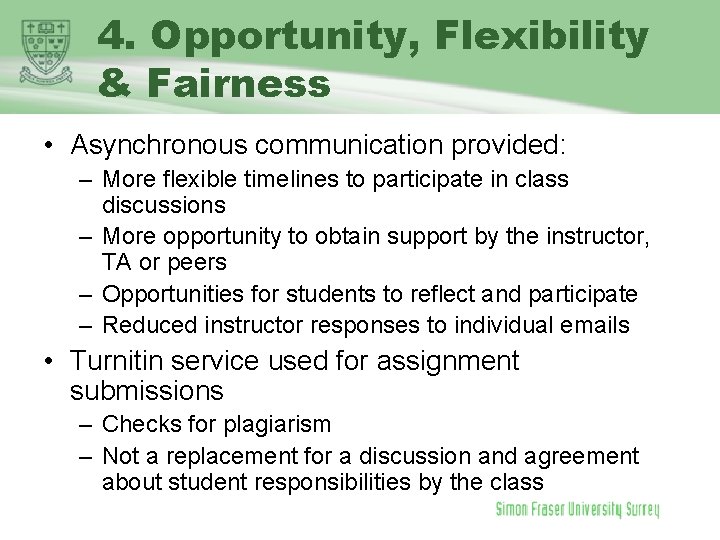 4. Opportunity, Flexibility & Fairness

• Asynchronous communication provided:
– More flexible timelines to participate in class discussions
– More opportunity to obtain support by the instructor, TA or peers
– Opportunities for students to reflect and participate
– Reduced instructor responses to individual emails

• Turnitin service used for assignment submissions
– Checks for plagiarism
– Not a replacement for a discussion and agreement about student responsibilities by the class

Simon Fraser University Surrey